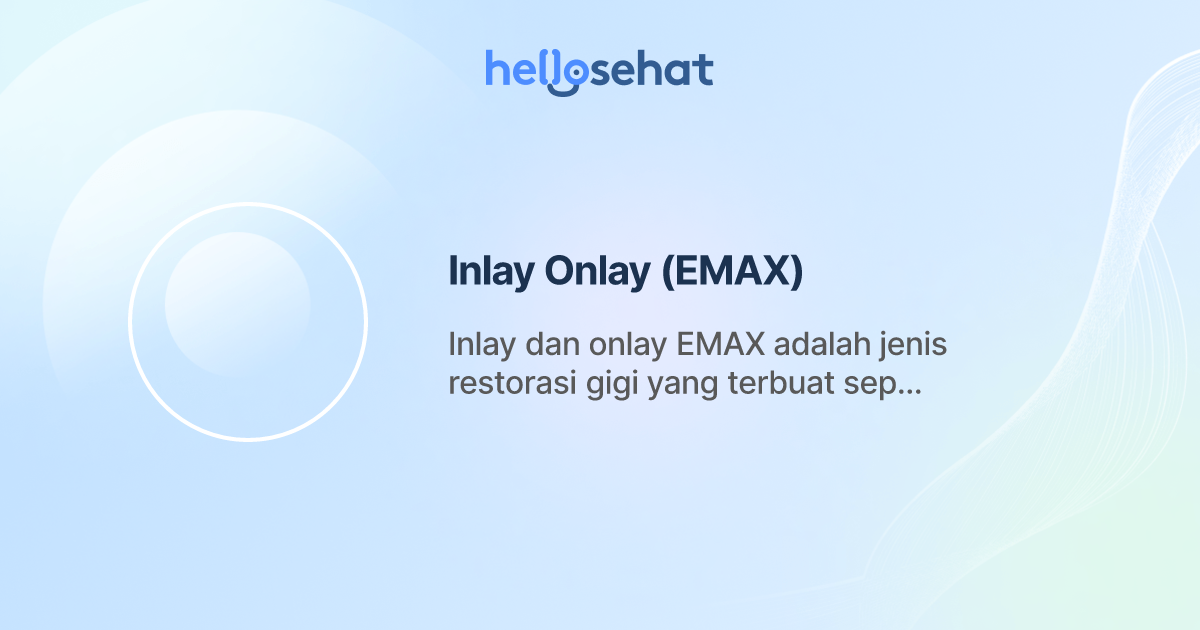 hellosehat

Inlay Onlay (EMAX)

Inlay dan onlay EMAX adalah jenis restorasi gigi yang terbuat sep...